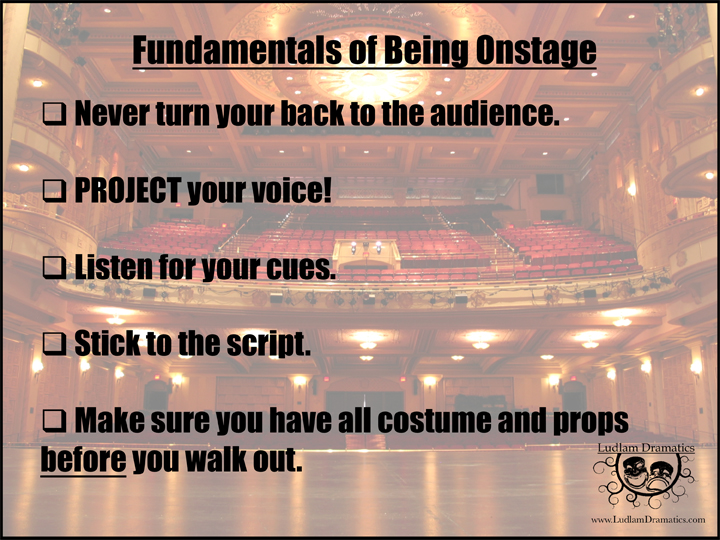 Fundamentals of Being Onstage

❑ Never turn your back to the audience.

❑ PROJECT your voice!

❑ Listen for your cues.

❑ Stick to the script.

❑ Make sure you have all costume and props before you walk out.

Ludlam Dramatics

www.LudlamDramatics.com